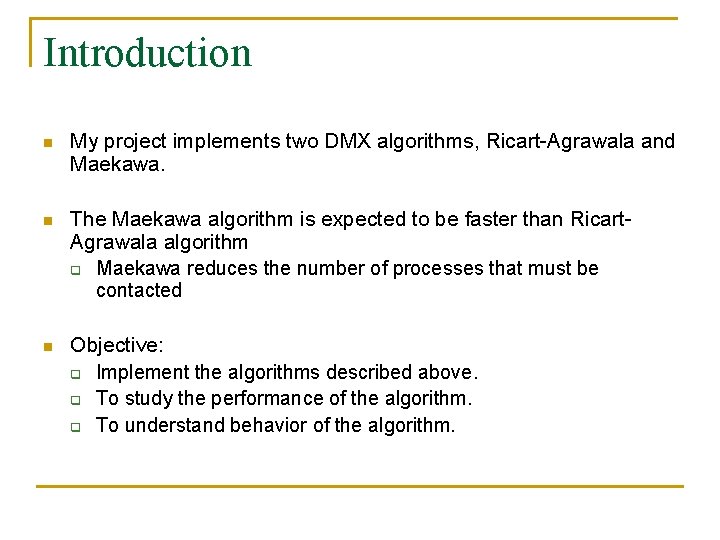 Introduction

My project implements two DMX algorithms, Ricart-Agrawala and Maekawa.

The Maekawa algorithm is expected to be faster than Ricart-Agrawala algorithm

Maekawa reduces the number of processes that must be contacted

Objective:

Implement the algorithms described above.

To study the performance of the algorithm.

To understand behavior of the algorithm.